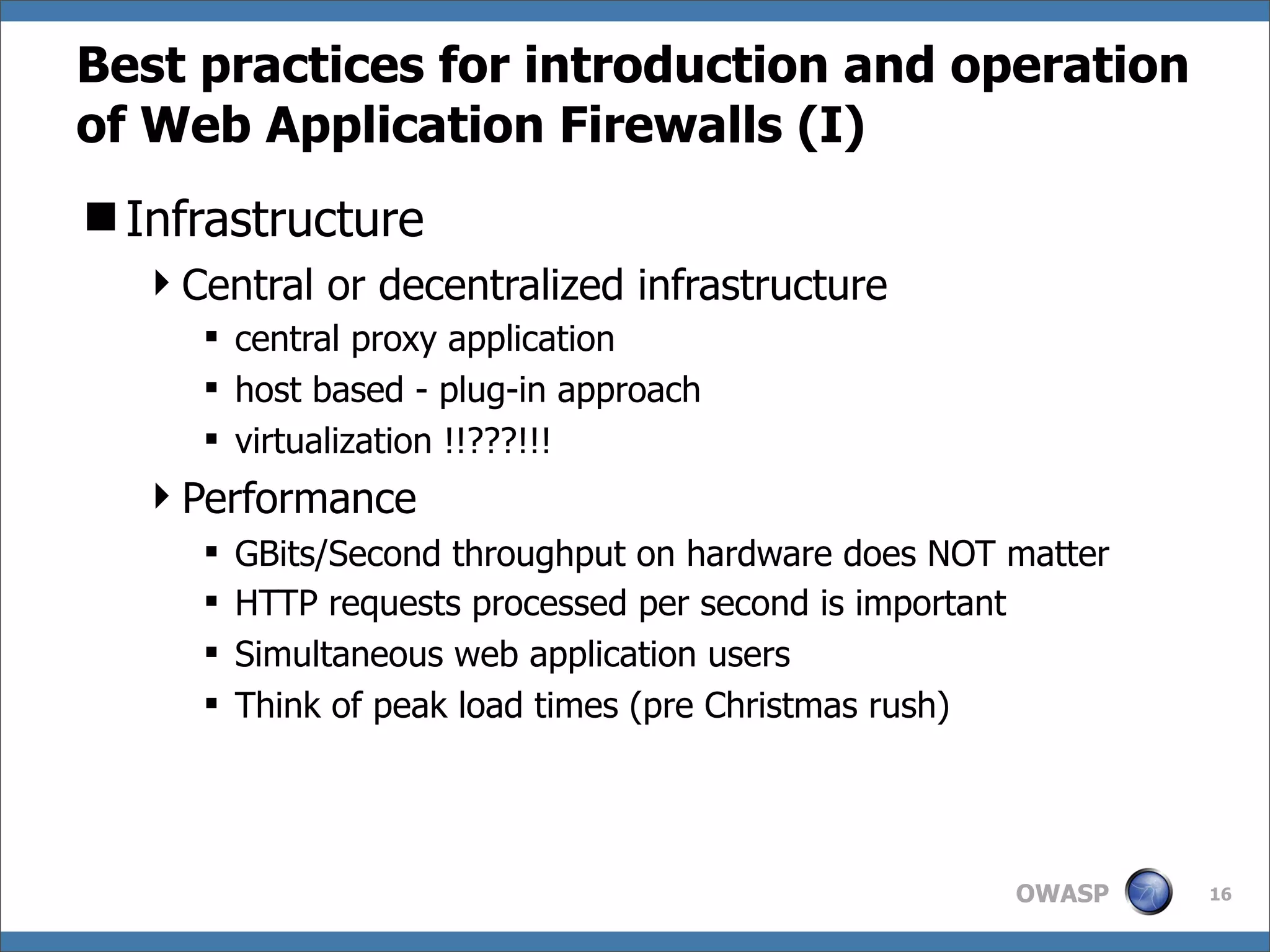 Best practices for introduction and operation of Web Application Firewalls (I)

■ Infrastructure

‣ Central or decentralized infrastructure

▪ central proxy application

▪ host based - plug-in approach

▪ virtualization !!???!!!

‣ Performance

▪ GBits/Second throughput on hardware does NOT matter

▪ HTTP requests processed per second is important

▪ Simultaneous web application users

▪ Think of peak load times (pre Christmas rush)

OWASP

16